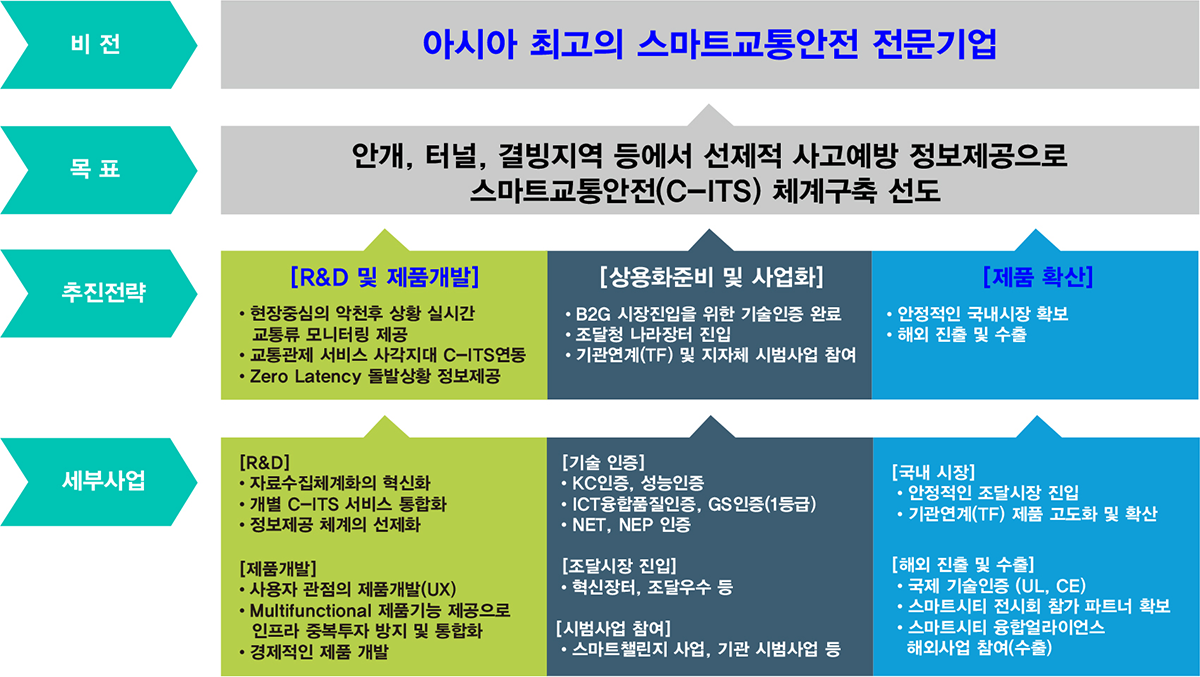 비 전

아시아 최고의 스마트교통안전 전문기업

목 표

안개, 터널, 결빙지역 등에서 선제적 사고예방 정보제공으로 스마트교통안전(C-ITS) 체계구축 선도

추진전략

[R&D 및 제품개발]
• 현장중심의 악천후 상황 실시간 교통류 모니터링 제공
• 교통관제 서비스 사각지대 C-ITS연동
• Zero Latency 돌발상황 정보제공

[상용화준비 및 사업화]
• B2G 시장진입을 위한 기술인증 완료
• 조달청 나라장터 진입
• 기관연계(TF) 및 지자체 시범사업 참여

[제품 확산]
• 안정적인 국내시장 확보
• 해외 진출 및 수출

세부사업

[R&D]
• 자료수집체계화의 혁신화
• 개별 C-ITS 서비스 통합화
• 정보제공 체계의 선제화

[제품개발]
• 사용자 관점의 제품개발(UX)
• Multifunctional 제품기능 제공으로 인프라 중복투자 방지 및 통합화
• 경제적인 제품 개발

[기술 인증]
• KC인증, 성능인증
• ICT융합품질인증, GS인증(1등급)
• NET, NEP 인증

[조달시장 진입]
• 혁신장터, 조달우수 등

[시범사업 참여]
• 스마트챌린지 사업, 기관 시범사업 등

[국내 시장]
• 안정적인 조달시장 진입
• 기관연계(TF) 제품 고도화 및 확산

[해외 진출 및 수출]
• 국제 기술인증 (UL, CE)
• 스마트시티 전시회 참가 파트너 확보
• 스마트시티 융합얼라이언스 해외사업 참여(수출)